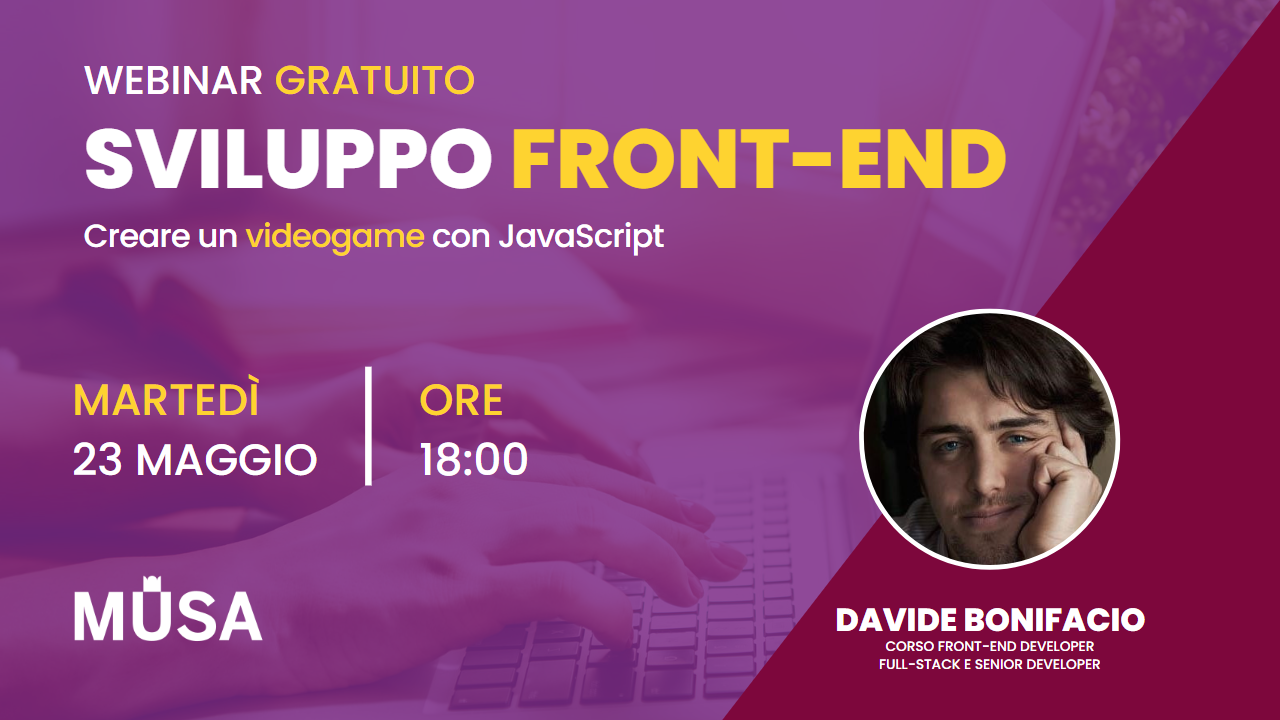 WEBINAR GRATUITO
SVILUPPO FRONT-END
Creare un videogame con JavaScript

MARTEDÌ
23 MAGGIO

ORE
18:00

MUSA

DAVIDE BONIFACIO
CORSO FRONT-END DEVELOPER
FULL-STACK E SENIOR DEVELOPER